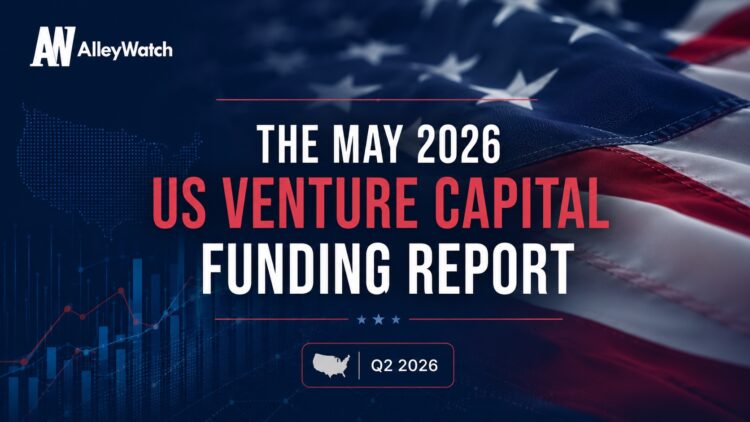 AW AlleyWatch

THE MAY 2026
US VENTURE CAPITAL
FUNDING REPORT

Q2 2026